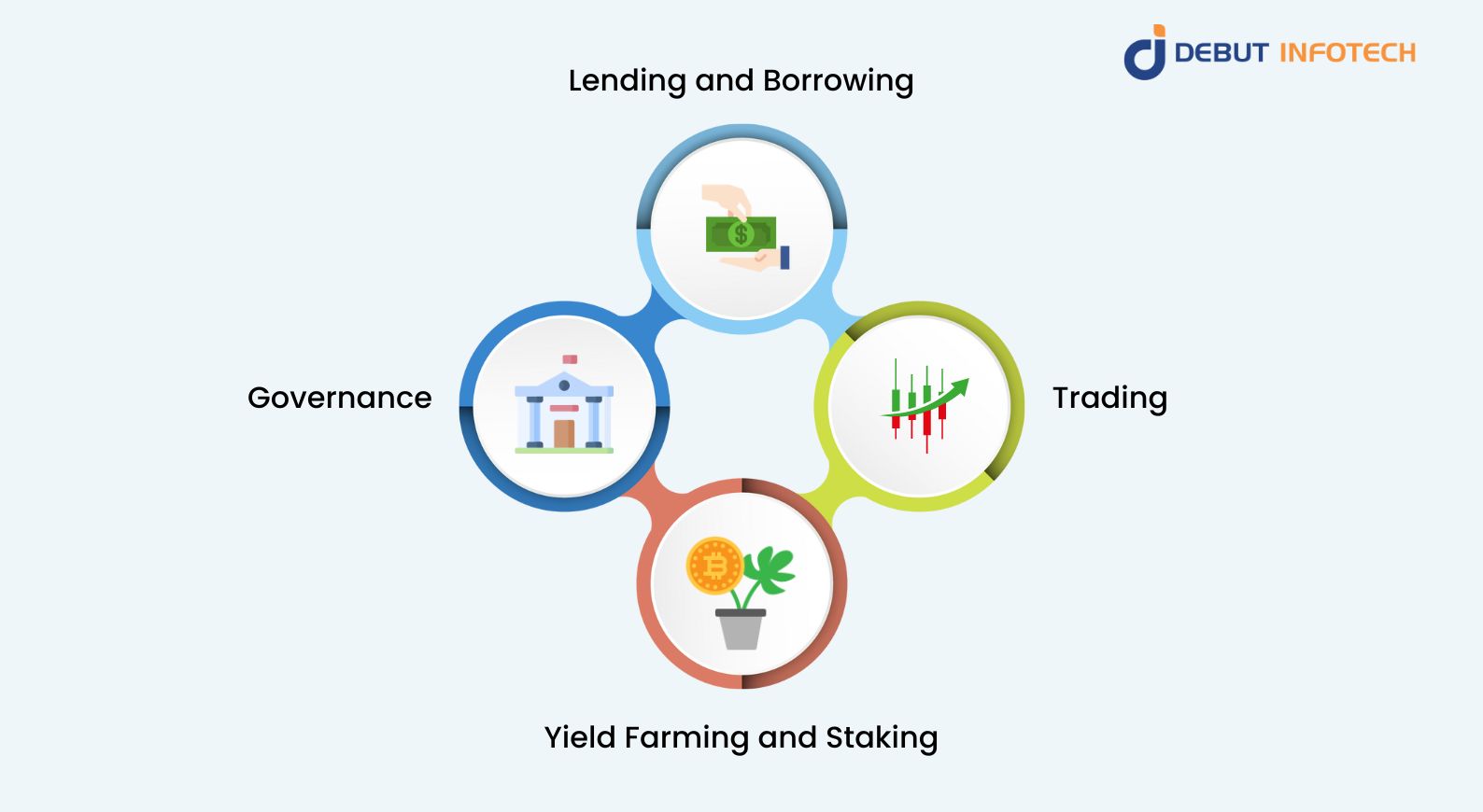 DEBUT INFOTECH

Lending and Borrowing

Governance

Trading

Yield Farming and Staking